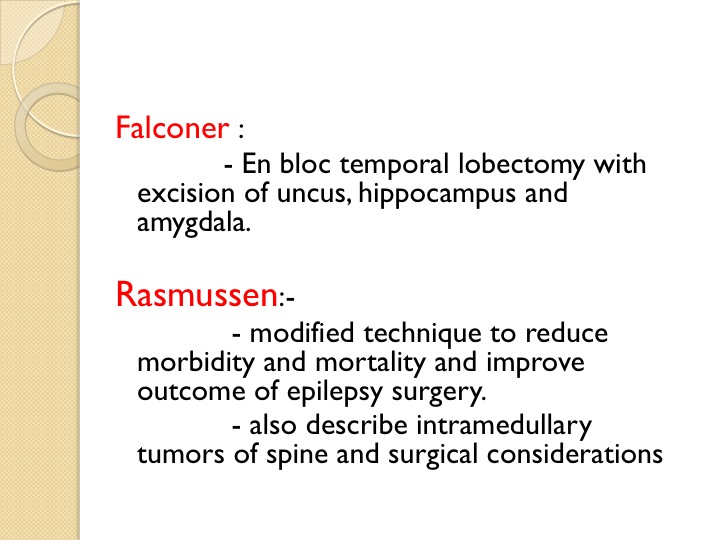 Falconer :

- En bloc temporal lobectomy with excision of uncus, hippocampus and amygdala.

Rasmussen:-

- modified technique to reduce morbidity and mortality and improve outcome of epilepsy surgery.

- also describe intramedullary tumors of spine and surgical considerations